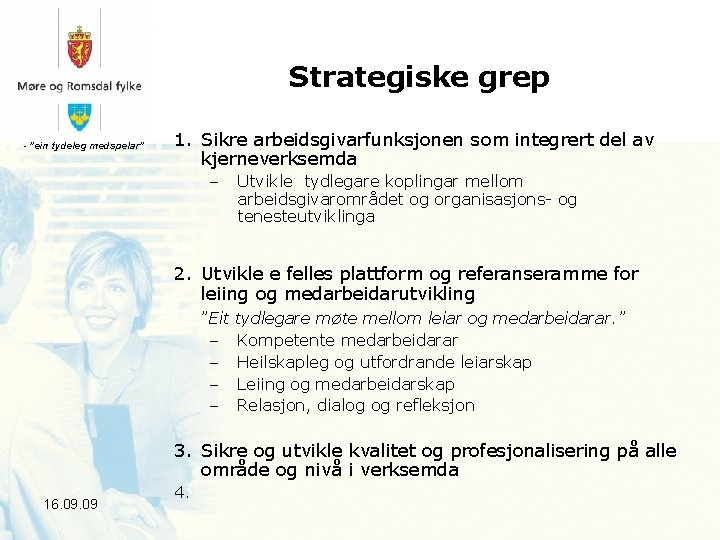 Møre og Romsdal fylke

- "ein tydeleg medspelar"

Strategiske grep

1. Sikre arbeidsgivarfunksjonen som integrert del av kjerneverksemda
– Utvikle tydlegare koplingar mellom arbeidsgivarområdet og organisasjons- og tenesteutviklinga

2. Utvikle e felles plattform og referanseramme for leiing og medarbeidarutvikling
"Eit tydlegare møte mellom leiar og medarbeidarar."
– Kompetente medarbeidarar
– Heilskapleg og utfordrande leiarskap
– Leiing og medarbeidarskap
– Relasjon, dialog og refleksjon

3. Sikre og utvikle kvalitet og profesjonalisering på alle område og nivå i verksemda

4.

16.09.09